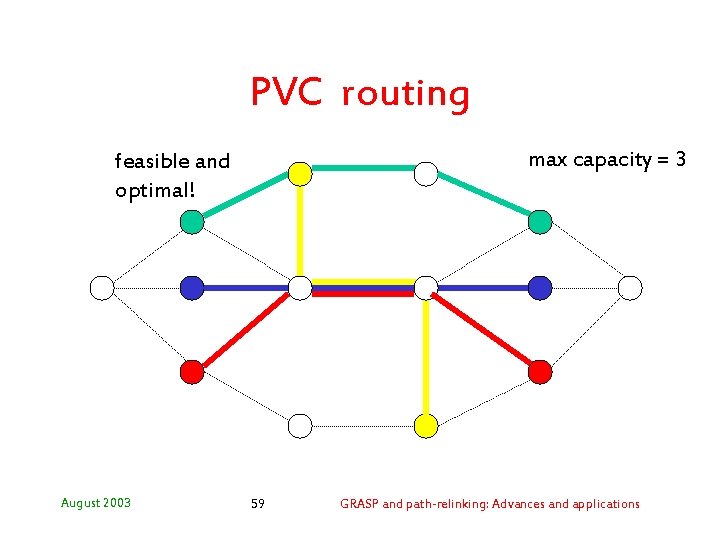 PVC routing

feasible and optimal!

max capacity = 3

August 2003

59

GRASP and path-relinking: Advances and applications